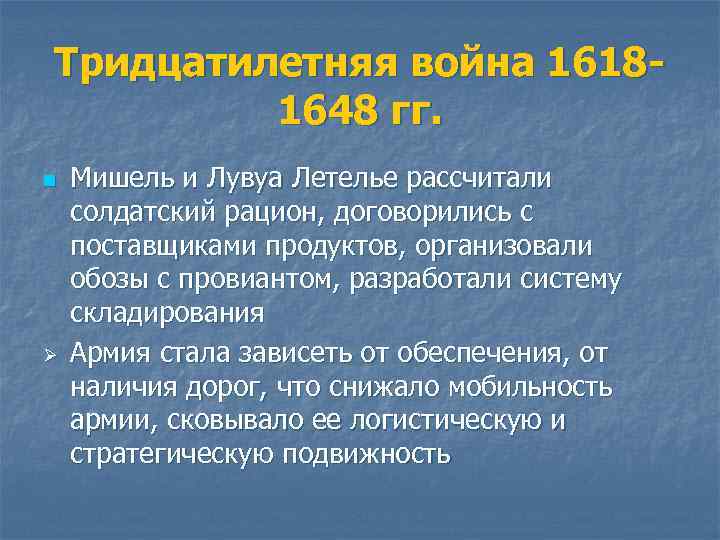 Тридцатилетняя война 1618-1648 гг.

Мишель и Лувуа Летелье рассчитали солдатский рацион, договорились с поставщиками продуктов, организовали обозы с провиантом, разработали систему складирования

Армия стала зависеть от обеспечения, от наличия дорог, что снижало мобильность армии, сковывало ее логистическую и стратегическую подвижность